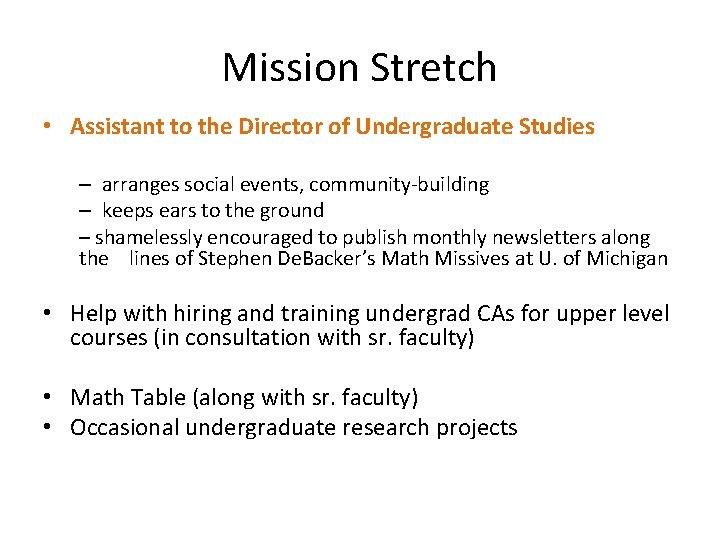 Mission Stretch

• Assistant to the Director of Undergraduate Studies

– arranges social events, community-building
– keeps ears to the ground
– shamelessly encouraged to publish monthly newsletters along the lines of Stephen DeBacker's Math Missives at U. of Michigan

• Help with hiring and training undergrad CAs for upper level courses (in consultation with sr. faculty)

• Math Table (along with sr. faculty)
• Occasional undergraduate research projects